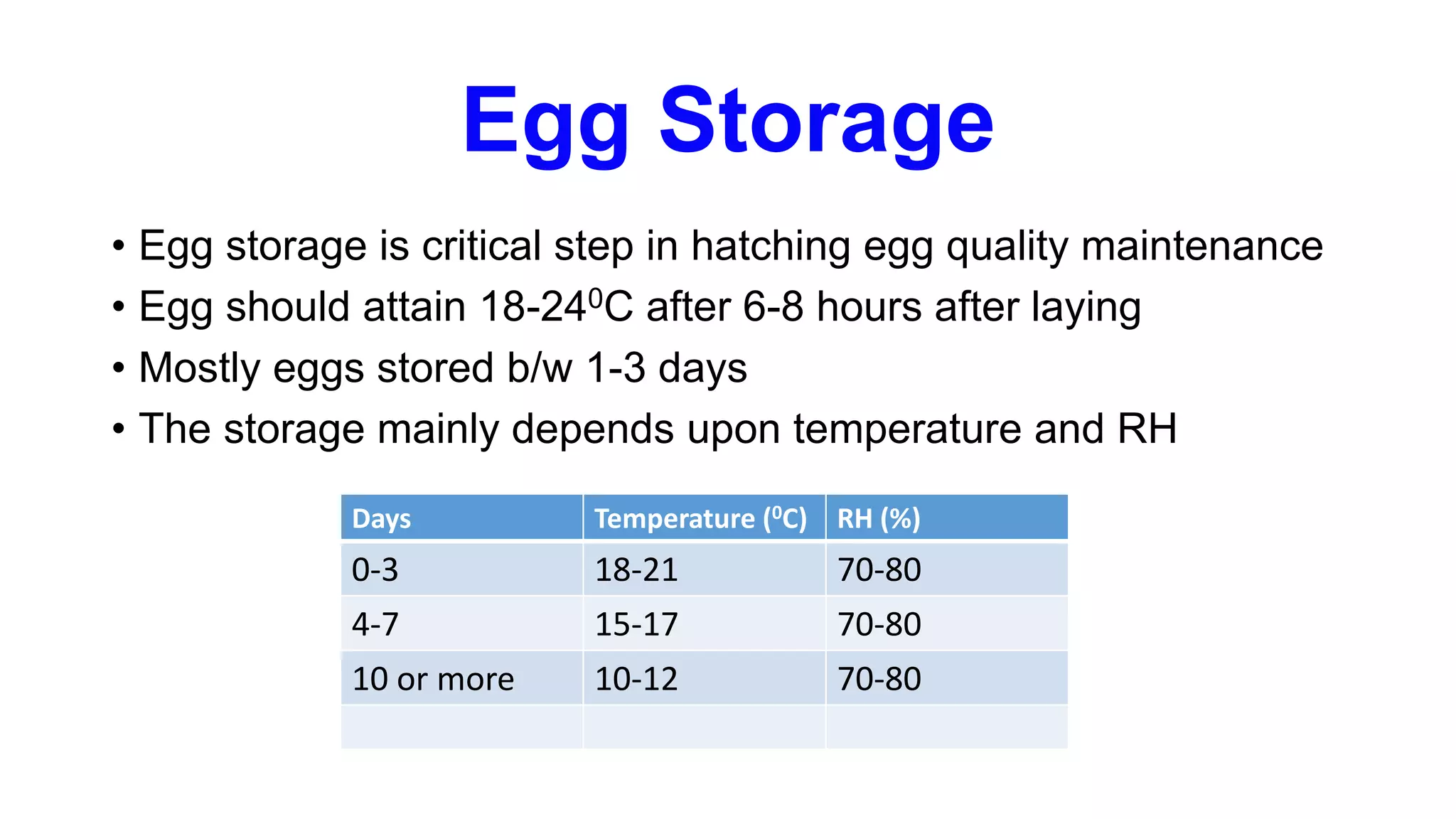 Egg Storage

• Egg storage is critical step in hatching egg quality maintenance
• Egg should attain 18-24$^0$C after 6-8 hours after laying
• Mostly eggs stored b/w 1-3 days
• The storage mainly depends upon temperature and RH

| Days | Temperature ($^0$C) | RH (%) |
|---|---|---|
| 0-3 | 18-21 | 70-80 |
| 4-7 | 15-17 | 70-80 |
| 10 or more | 10-12 | 70-80 |
| | | |